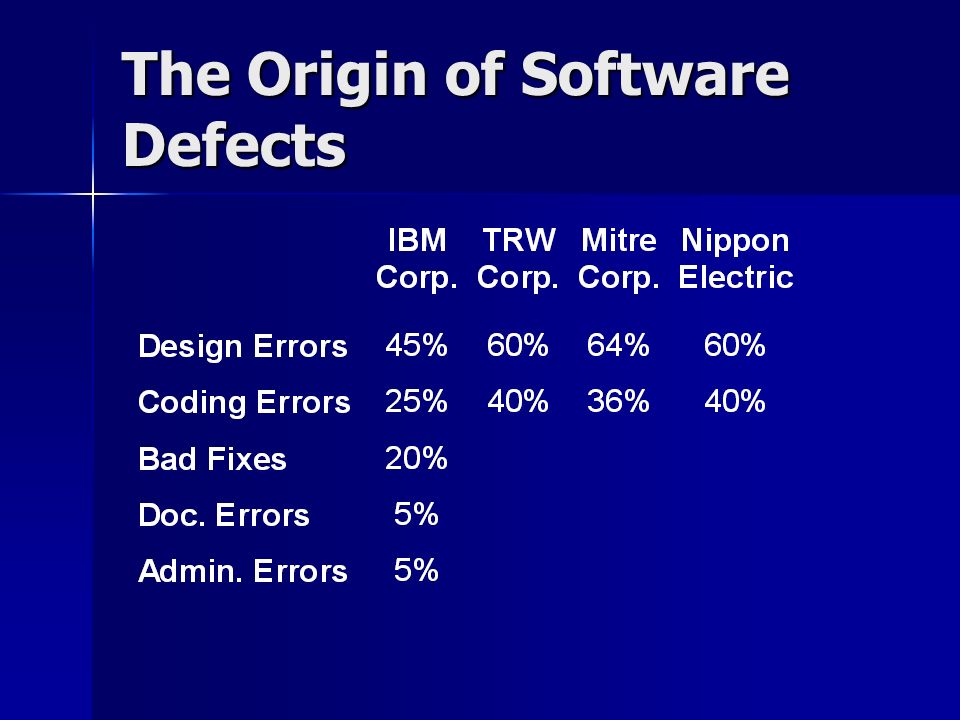 The Origin of Software Defects

| | IBM Corp. | TRW Corp. | Mitre Corp. | Nippon Electric |
|---|---|---|---|---|
| Design Errors | 45% | 60% | 64% | 60% |
| Coding Errors | 25% | 40% | 36% | 40% |
| Bad Fixes | 20% | | | |
| Doc. Errors | 5% | | | |
| Admin. Errors | 5% | | | |